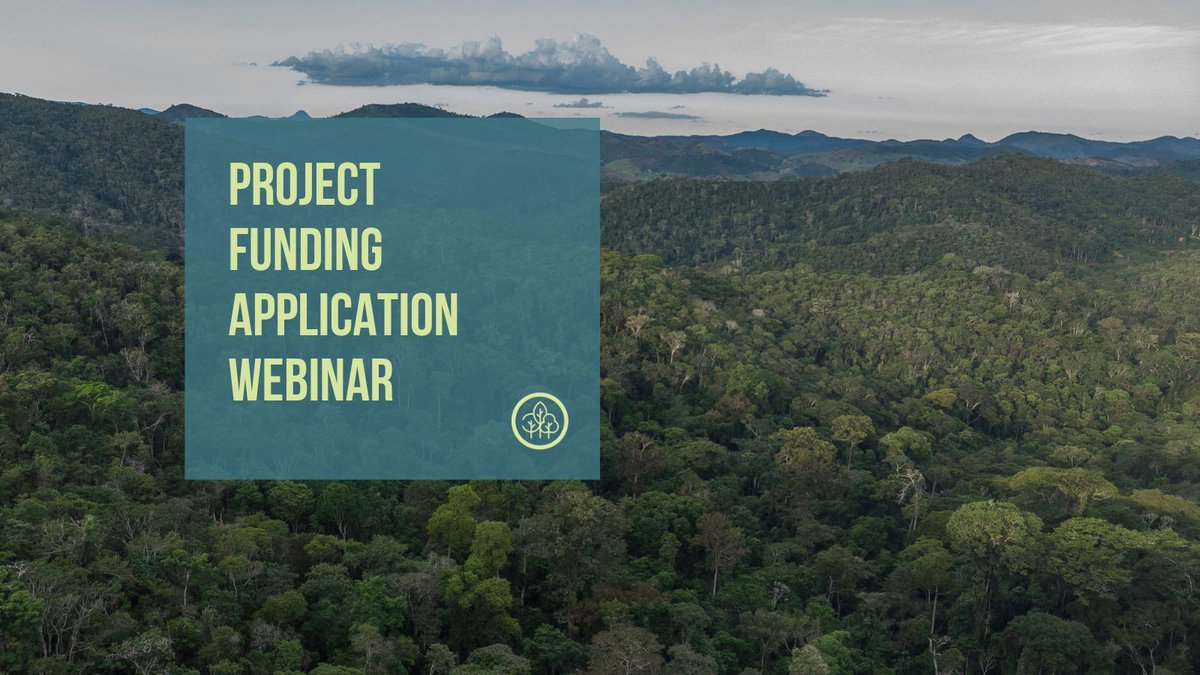 PROJECT FUNDING APPLICATION WEBINAR